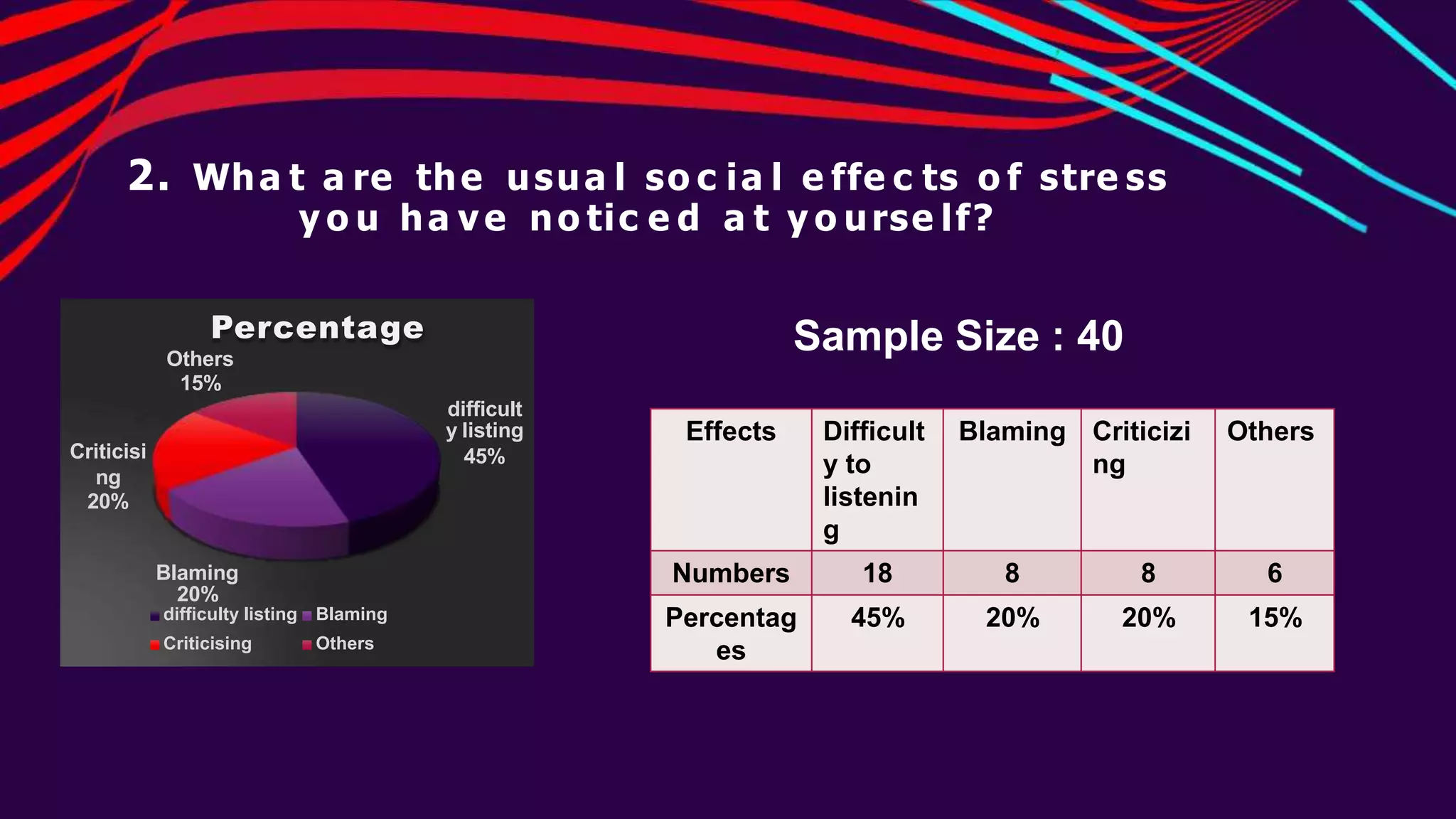 2. What are the usual social effects of stress you have noticed at yourself?

Percentage

Others 15%

difficulty listing 45%

Criticising 20%

Blaming 20%

difficulty listing Blaming Criticising Others

Sample Size : 40

| Effects | Difficulty to listening | Blaming | Criticizing | Others |
|---|---|---|---|---|
| Numbers | 18 | 8 | 8 | 6 |
| Percentages | 45% | 20% | 20% | 15% |